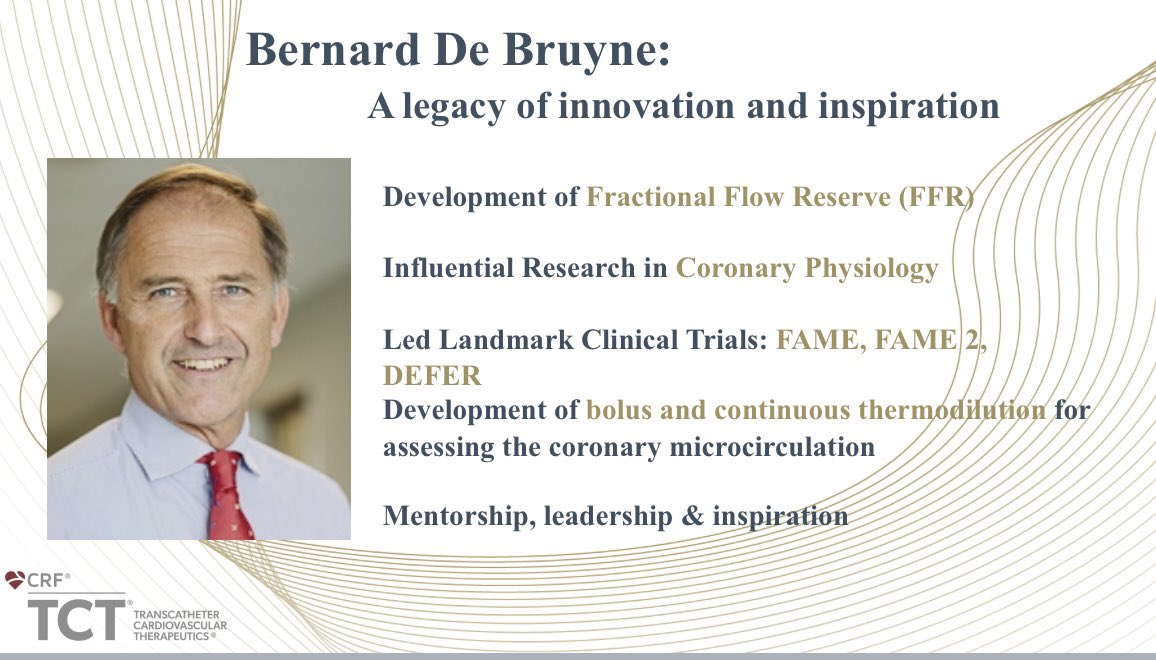 Bernard De Bruyne:

A legacy of innovation and inspiration

Development of Fractional Flow Reserve (FFR)

Influential Research in Coronary Physiology

Led Landmark Clinical Trials: FAME, FAME 2, DEFER

Development of bolus and continuous thermodilution for assessing the coronary microcirculation

Mentorship, leadership & inspiration

CRF®

TCT® TRANSCATHETER CARDIOVASCULAR THERAPEUTICS®